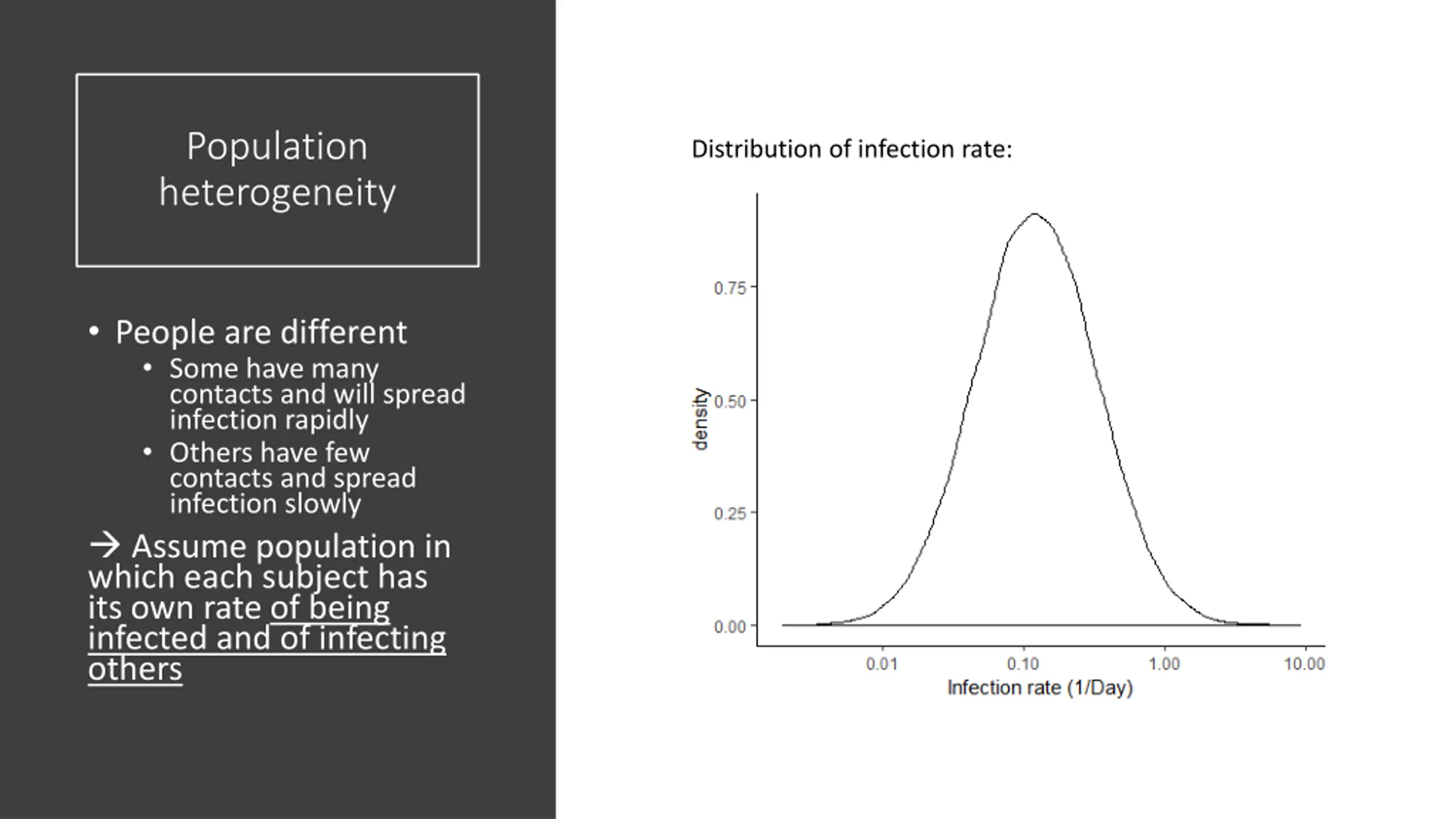 Population heterogeneity

• People are different
  • Some have many contacts and will spread infection rapidly
  • Others have few contacts and spread infection slowly

→ Assume population in which each subject has its own rate of being infected and of infecting others

Distribution of infection rate:

density

0.75
0.50
0.25
0.00

0.01
0.10
1.00
10.00

Infection rate (1/Day)